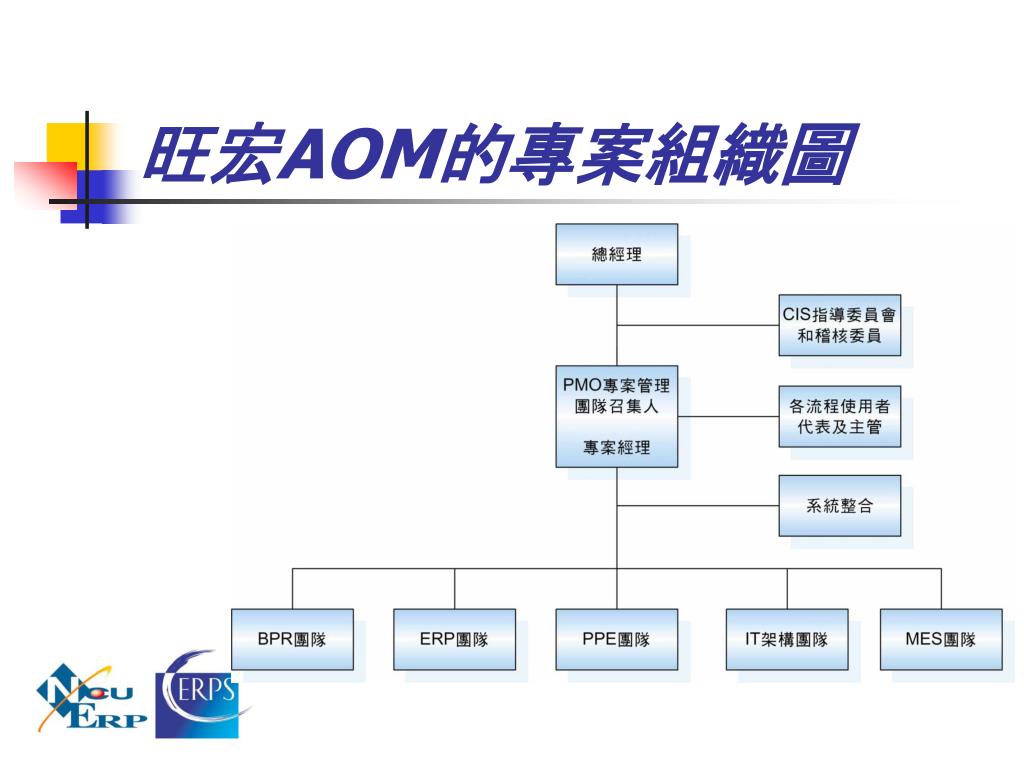 旺宏AOM的專案組織圖

總經理

CIS指導委員會和稽核委員

PMO專案管理團隊召集人

專案經理

各流程使用者代表及主管

系統整合

BPR團隊

ERP團隊

PPE團隊

IT架構團隊

MES團隊

NCU ERP

ERPS